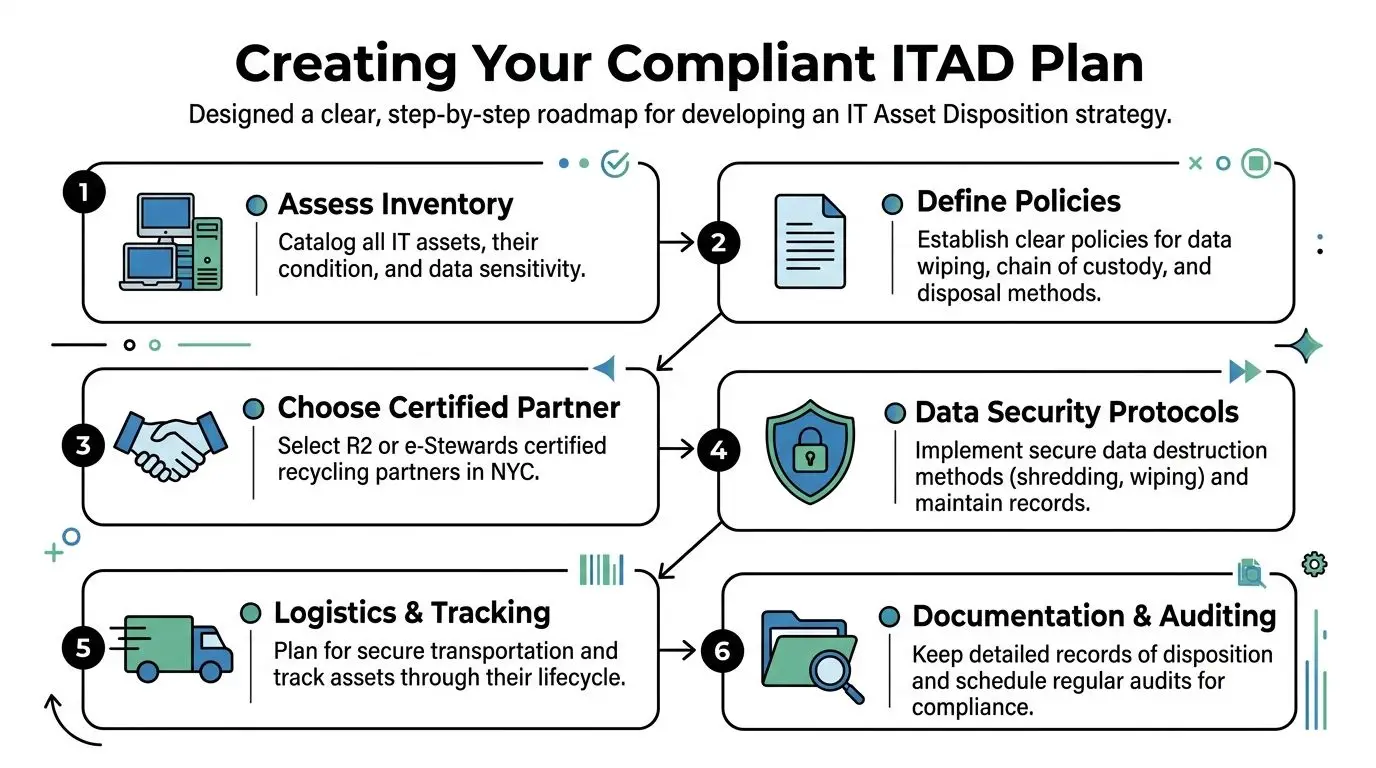 Creating Your Compliant ITAD Plan

Designed a clear, step-by-step roadmap for developing an IT Asset Disposition strategy.

1

Assess Inventory

Catalog all IT assets, their condition, and data sensitivity.

2

Define Policies

Establish clear policies for data wiping, chain of custody, and disposal methods.

3

Choose Certified Partner

Select R2 or e-Stewards certified recycling partners in NYC.

4

Data Security Protocols

Implement secure data destruction methods (shredding, wiping) and maintain records.

5

Logistics & Tracking

Plan for secure transportation and track assets through their lifecycle.

6

Documentation & Auditing

Keep detailed records of disposition and schedule regular audits for compliance.